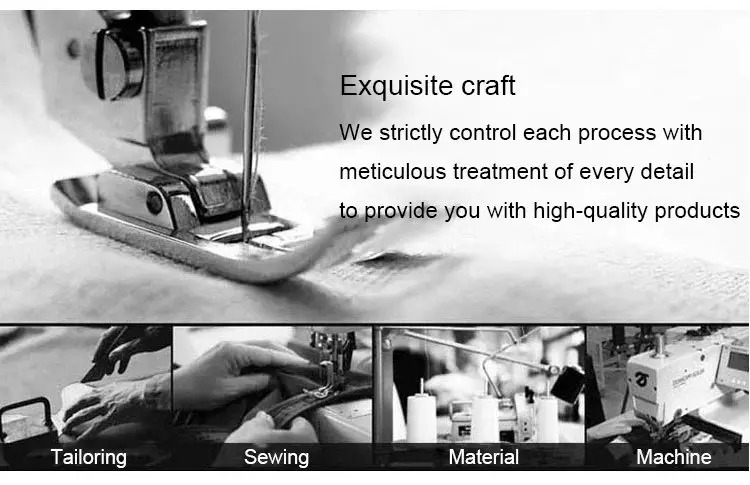 Exquisite craft

We strictly control each process with meticulous treatment of every detail to provide you with high-quality products

Tailoring

Sewing

Material

Machine